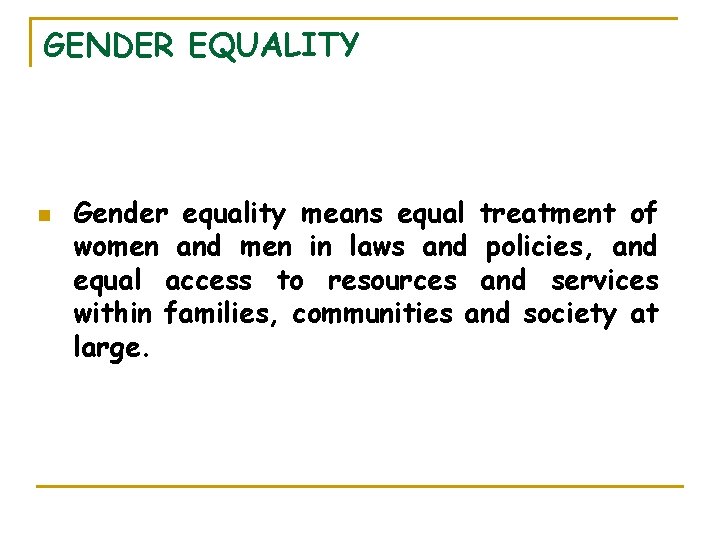 GENDER EQUALITY

Gender equality means equal treatment of women and men in laws and policies, and equal access to resources and services within families, communities and society at large.